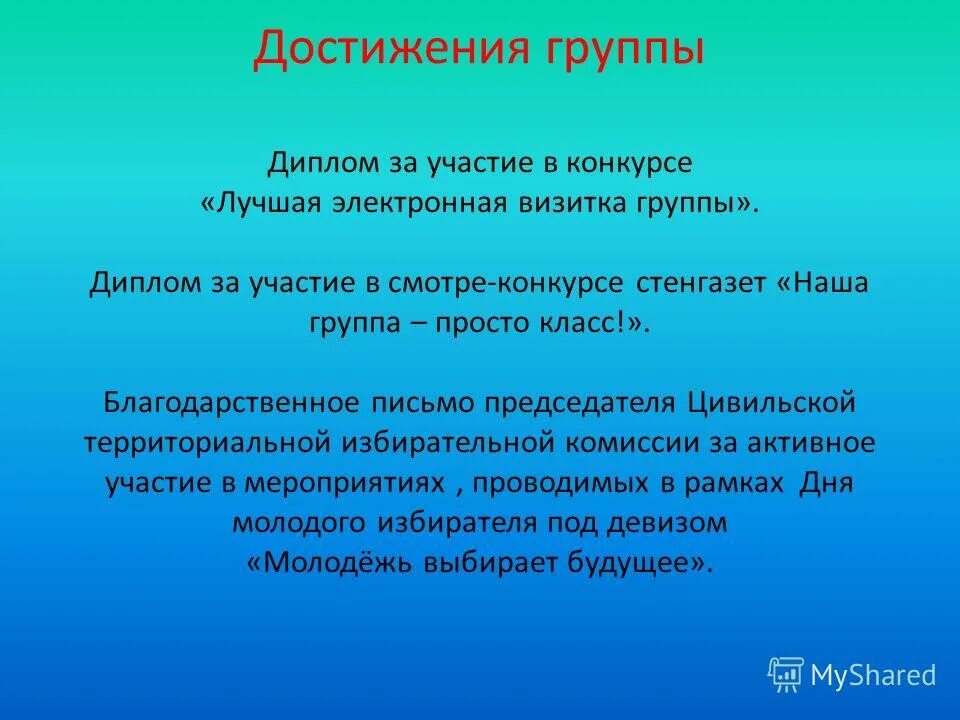 Достижения группы

Диплом за участие в конкурсе «Лучшая электронная визитка группы».

Диплом за участие в смотре-конкурсе стенгазет «Наша группа – просто класс!».

Благодарственное письмо председателя Цивильской территориальной избирательной комиссии за активное участие в мероприятиях , проводимых в рамках Дня молодого избирателя под девизом «Молодёжь выбирает будущее».

MyShared